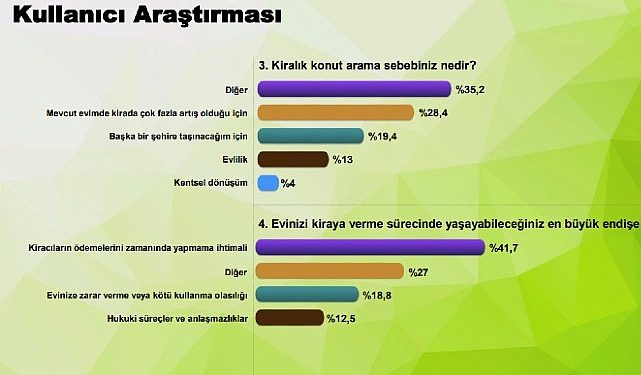 Kullanıcı Araştırması

3. Kiralık konut arama sebebiniz nedir?

Diğer %35,2

Mevcut evimde kirada çok fazla artış olduğu için %28,4

Başka bir şehire taşınacağım için %19,4

Evlilik %13

Kentsel dönüşüm %4

4. Evinizi kiraya verme sürecinde yaşayabileceğiniz en büyük endişe

Kiracıların ödemelerini zamanında yapmama ihtimali %41,7

Diğer %27

Evinize zarar verme veya kötü kullanma olasılığı %18,8

Hukuki süreçler ve anlaşmazlıklar %12,5